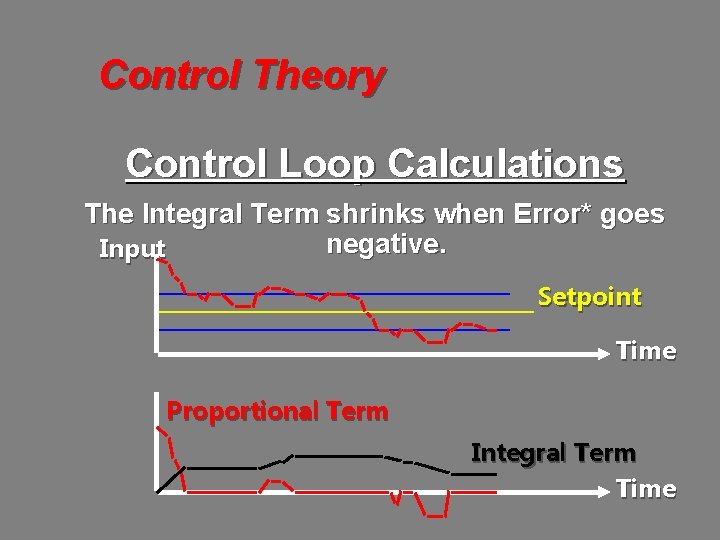 Control Theory

Control Loop Calculations

The Integral Term shrinks when Error* goes negative.

Input

Setpoint

Time

Proportional Term

Integral Term

Time